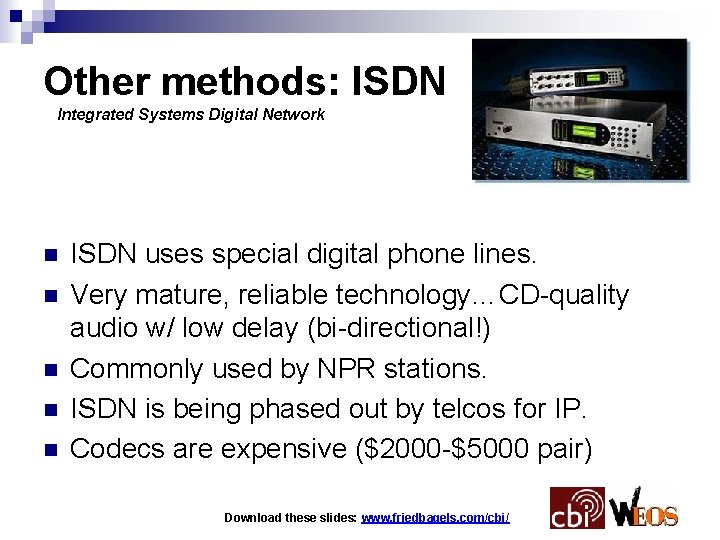 Other methods: ISDN
Integrated Systems Digital Network

- ISDN uses special digital phone lines.
- Very mature, reliable technology…CD-quality audio w/ low delay (bi-directional!)
- Commonly used by NPR stations.
- ISDN is being phased out by telcos for IP.
- Codecs are expensive (\$2000-\$5000 pair)

Download these slides: www.friedbagels.com/cbi/

cbi WEOS